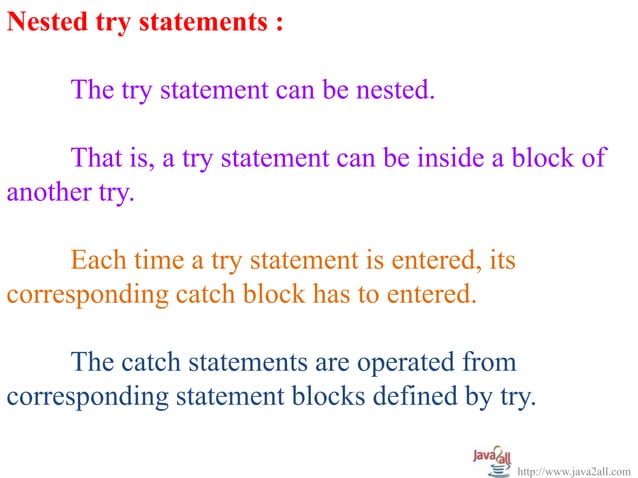 Nested try statements :

The try statement can be nested.

That is, a try statement can be inside a block of another try.

Each time a try statement is entered, its corresponding catch block has to entered.

The catch statements are operated from corresponding statement blocks defined by try.

Java2all

http://www.java2all.com